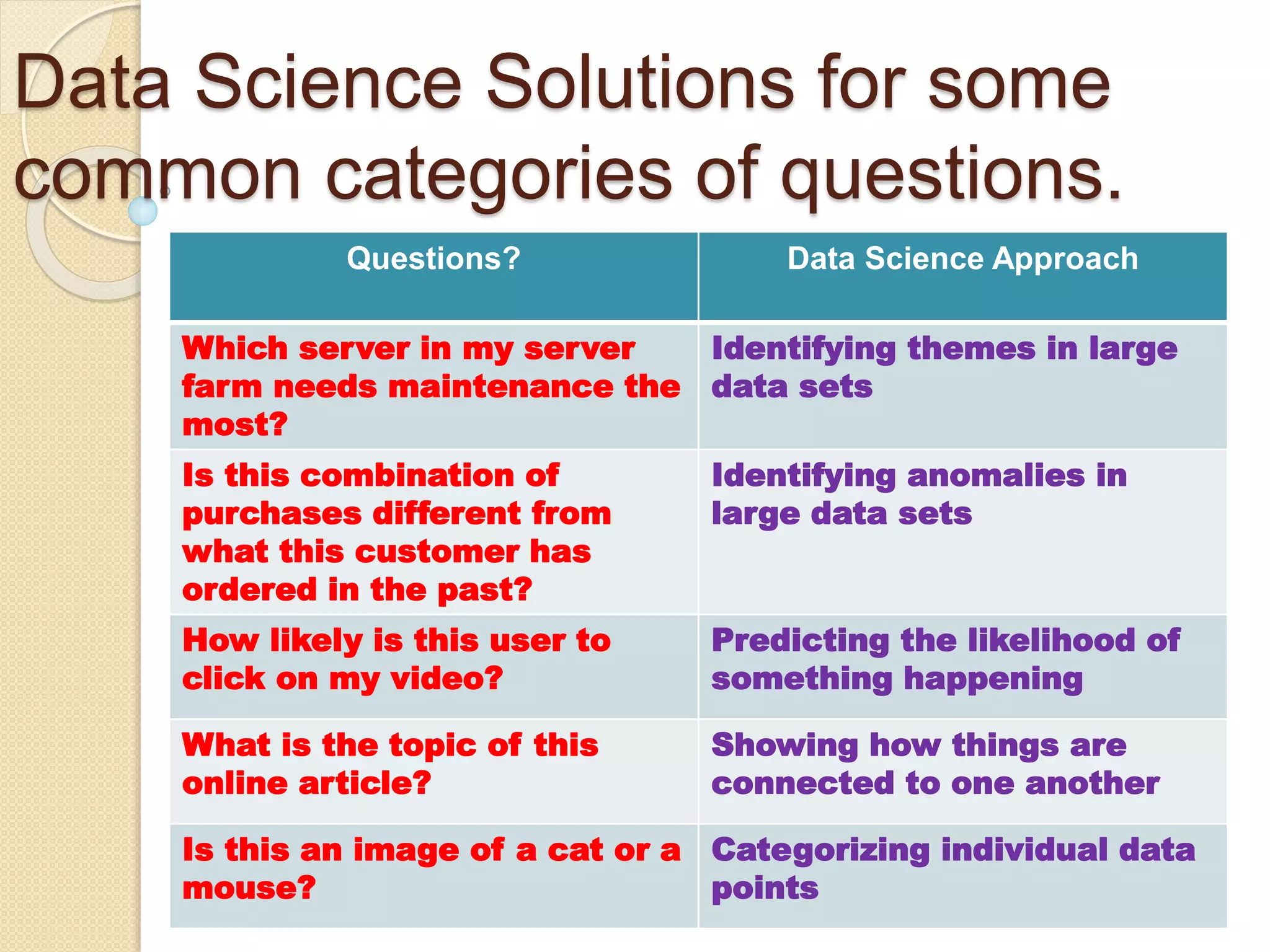 Data Science Solutions for some common categories of questions.

| Questions? | Data Science Approach |
|---|---|
| Which server in my server farm needs maintenance the most? | Identifying themes in large data sets |
| Is this combination of purchases different from what this customer has ordered in the past? | Identifying anomalies in large data sets |
| How likely is this user to click on my video? | Predicting the likelihood of something happening |
| What is the topic of this online article? | Showing how things are connected to one another |
| Is this an image of a cat or a mouse? | Categorizing individual data points |